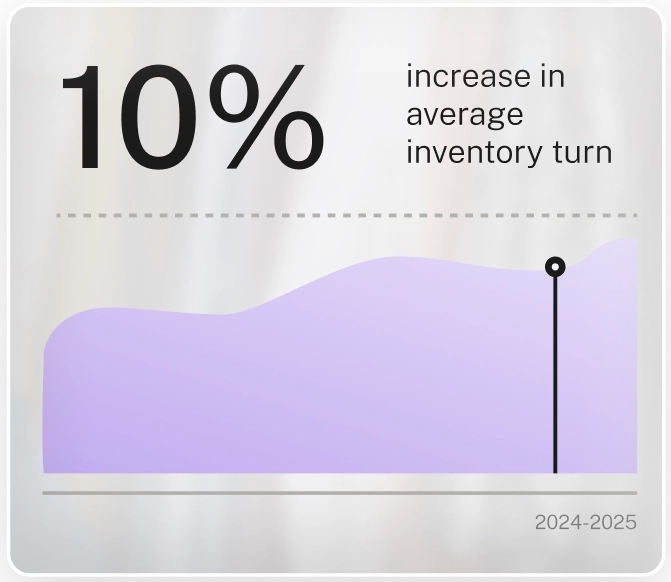 10%

increase in average inventory turn

2024-2025